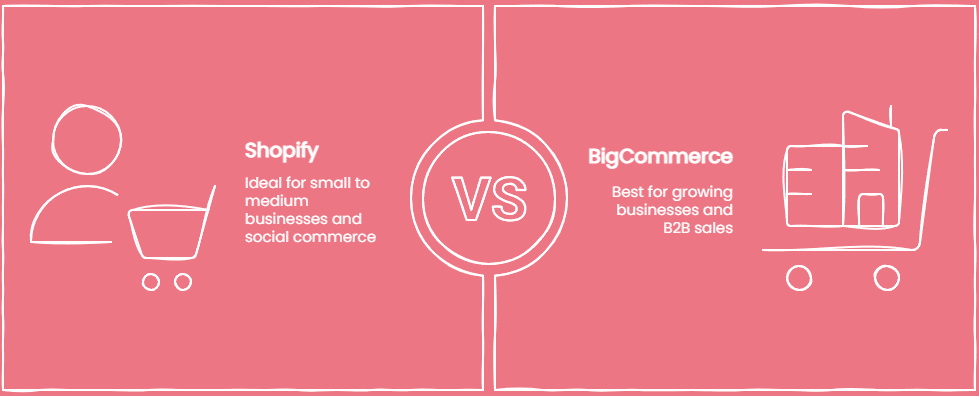 Shopify

Ideal for small to medium businesses and social commerce

VS

BigCommerce

Best for growing businesses and B2B sales